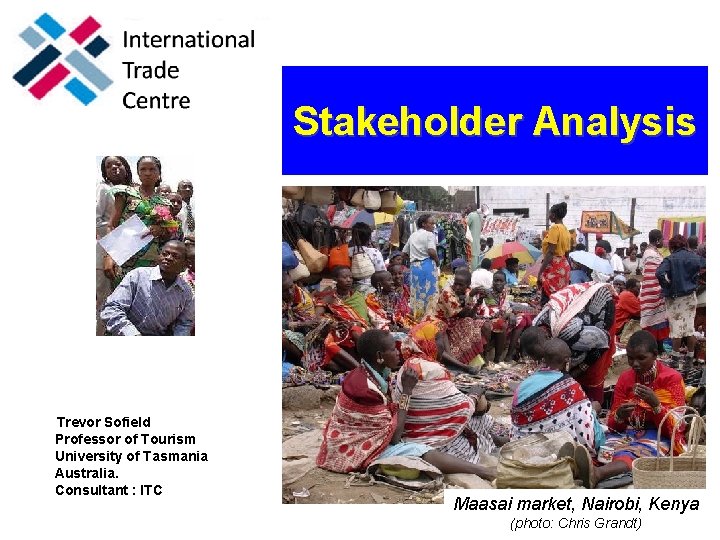 International Trade Centre

Stakeholder Analysis

Trevor Sofield
Professor of Tourism
University of Tasmania
Australia.
Consultant : ITC

Maasai market, Nairobi, Kenya
(photo: Chris Grandt)